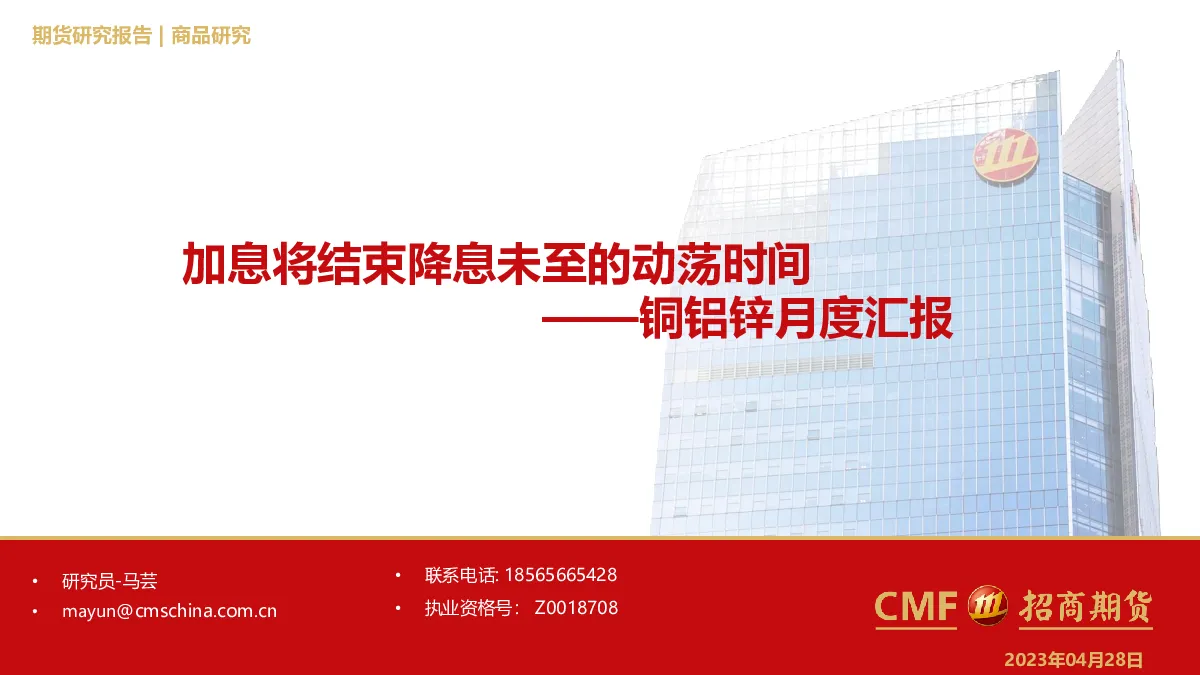 期货研究报告 | 商品研究

加息将结束降息未至的动荡时间
——铜铝锌月度汇报

• 研究员-马芸
• mayun@cmschina.com.cn

• 联系电话: 18565665428
• 执业资格号： Z0018708

CMF 招商期货

2023年04月28日